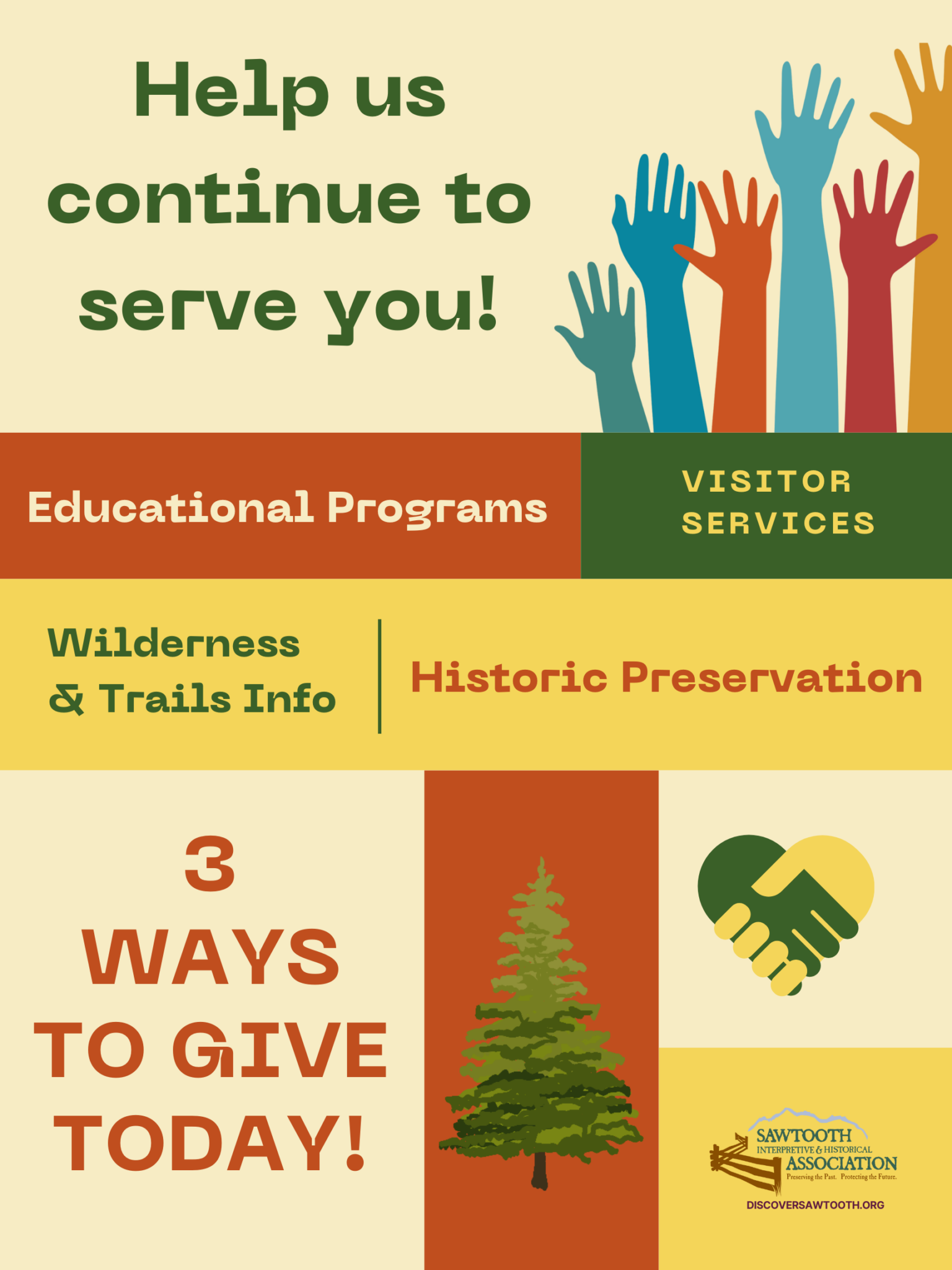 Help us continue to serve you!

Educational Programs

VISITOR SERVICES

Wilderness & Trails Info

Historic Preservation

3 WAYS TO GIVE TODAY!

SAWTOOTH INTERPRETIVE & HISTORICAL ASSOCIATION
Preserving the Past. Protecting the Future.

DISCOVERSAWTOOTH.ORG